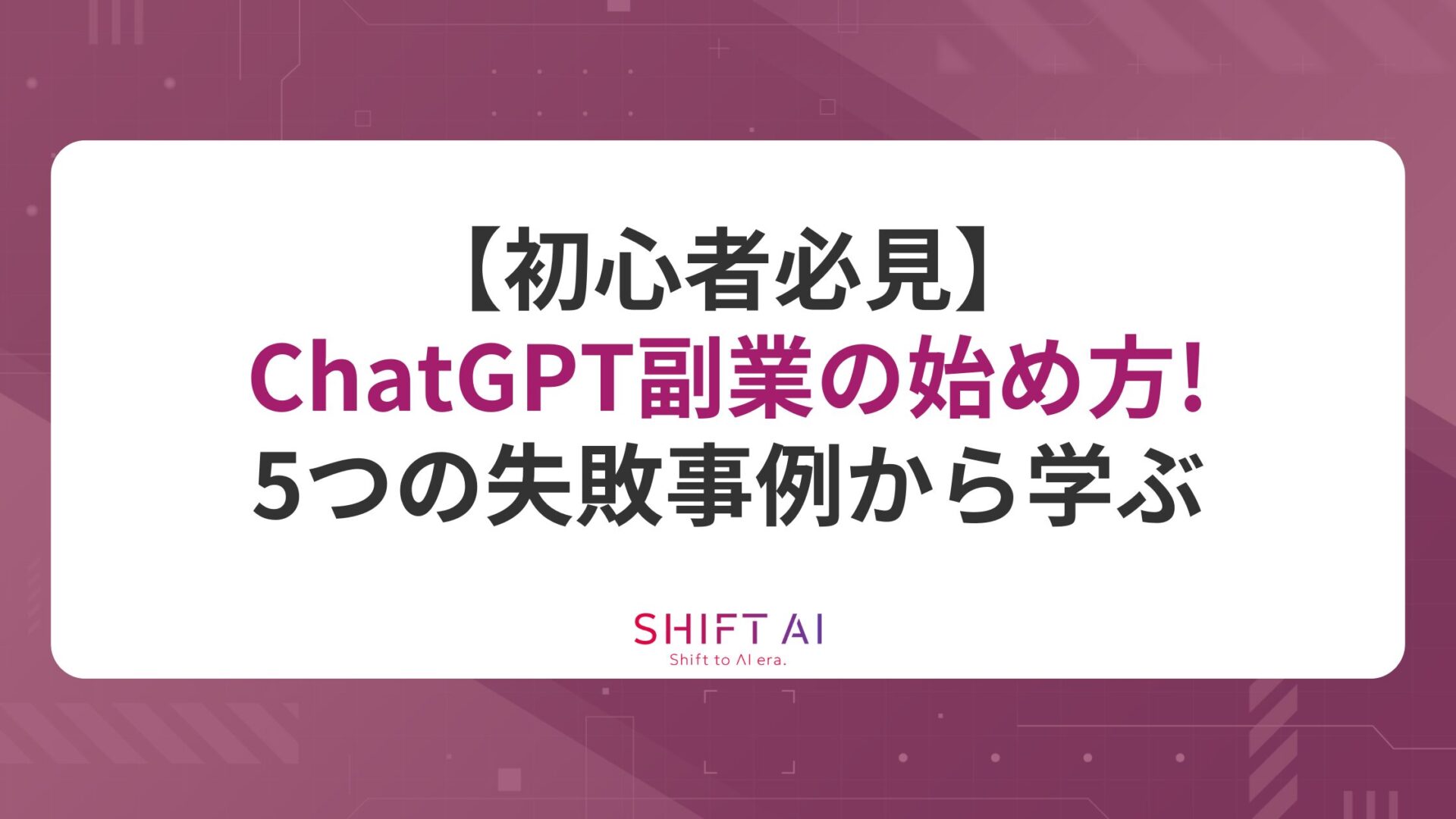 【初心者必見】
ChatGPT副業の始め方!
5つの失敗事例から学ぶ

SHIFT AI
Shift to AI era.